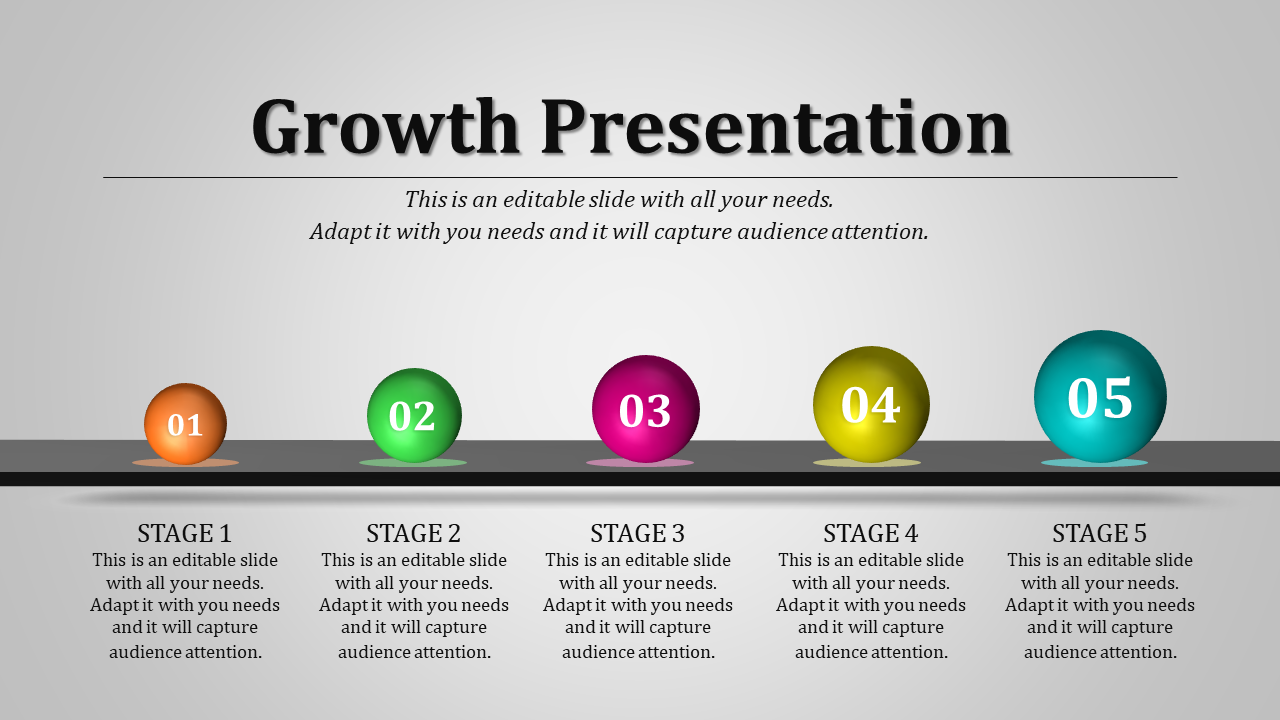 Growth Presentation

This is an editable slide with all your needs.
Adapt it with you needs and it will capture audience attention.

01

02

03

04

05

STAGE 1
This is an editable slide with all your needs. Adapt it with you needs and it will capture audience attention.

STAGE 2
This is an editable slide with all your needs. Adapt it with you needs and it will capture audience attention.

STAGE 3
This is an editable slide with all your needs. Adapt it with you needs and it will capture audience attention.

STAGE 4
This is an editable slide with all your needs. Adapt it with you needs and it will capture audience attention.

STAGE 5
This is an editable slide with all your needs. Adapt it with you needs and it will capture audience attention.